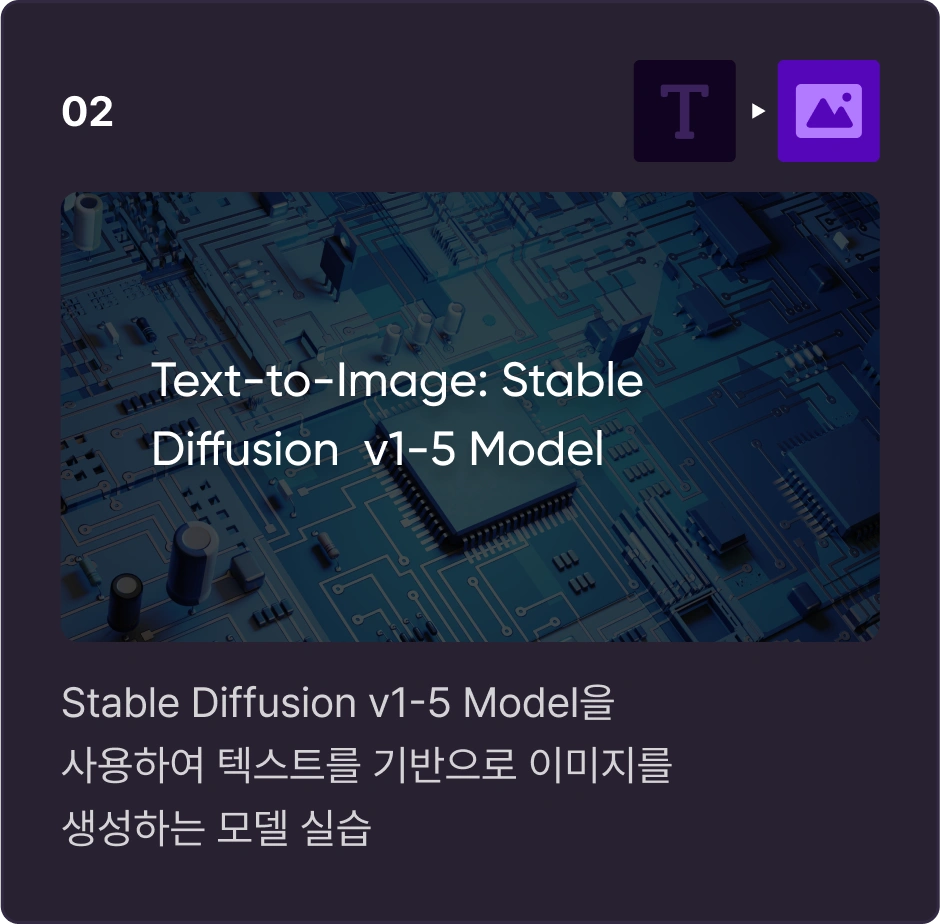 02

T

Text-to-Image: Stable Diffusion v1-5 Model

Stable Diffusion v1-5 Model을 사용하여 텍스트를 기반으로 이미지를 생성하는 모델 실습